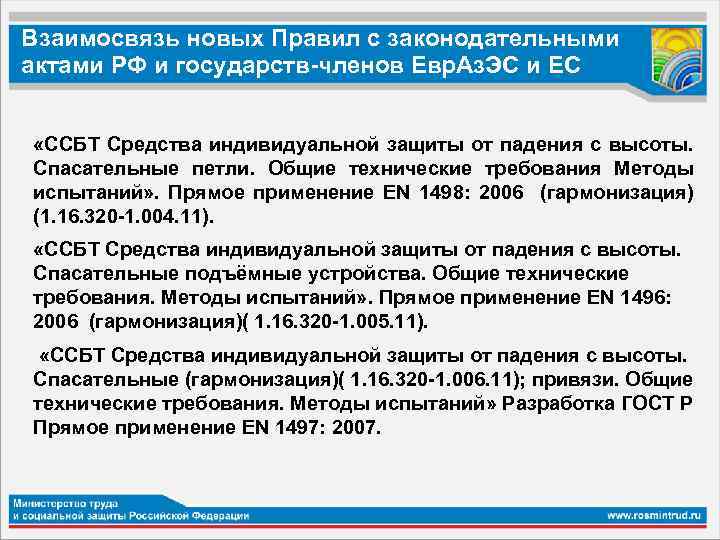 Взаимосвязь новых Правил с законодательными актами РФ и государств-членов ЕврАзЭС и ЕС

«ССБТ Средства индивидуальной защиты от падения с высоты. Спасательные петли. Общие технические требования Методы испытаний». Прямое применение EN 1498: 2006 (гармонизация) (1.16.320-1.004.11).

«ССБТ Средства индивидуальной защиты от падения с высоты. Спасательные подъёмные устройства. Общие технические требования. Методы испытаний». Прямое применение EN 1496: 2006 (гармонизация)( 1.16.320-1.005.11).

«ССБТ Средства индивидуальной защиты от падения с высоты. Спасательные (гармонизация)( 1.16.320-1.006.11); привязи. Общие технические требования. Методы испытаний» Разработка ГОСТ Р Прямое применение EN 1497: 2007.

Министерство труда и социальной защиты Российской Федерации

www.rosmintrud.ru